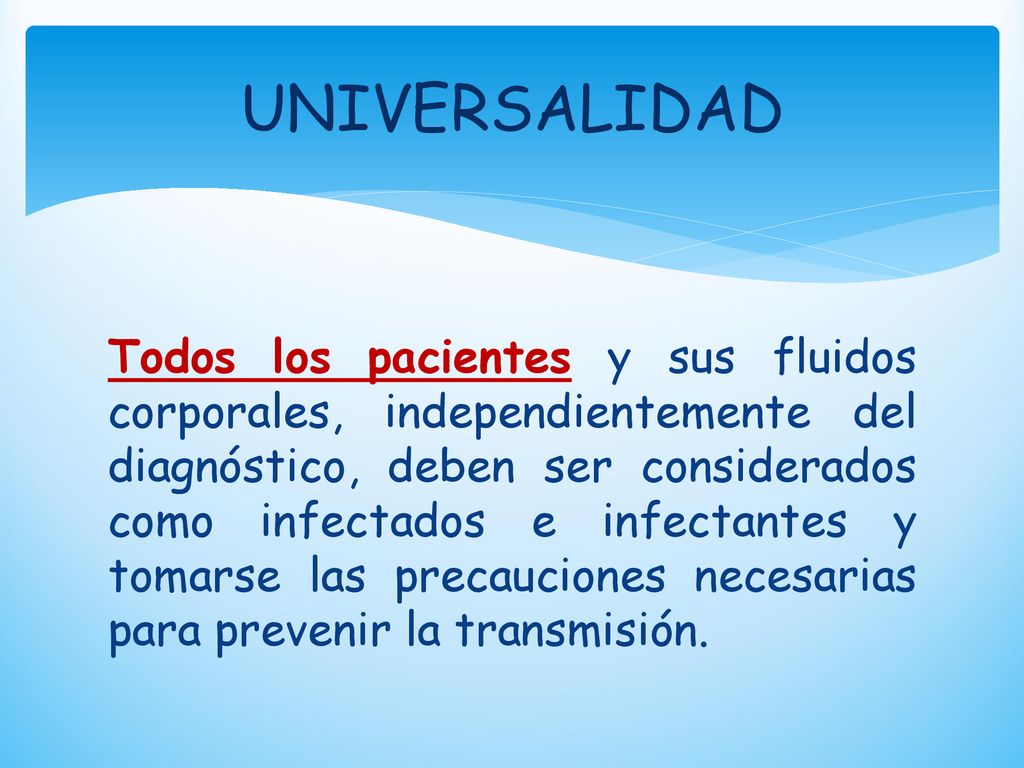 UNIVERSALIDAD

Todos los pacientes y sus fluidos corporales, independientemente del diagnóstico, deben ser considerados como infectados e infectantes y tomarse las precauciones necesarias para prevenir la transmisión.